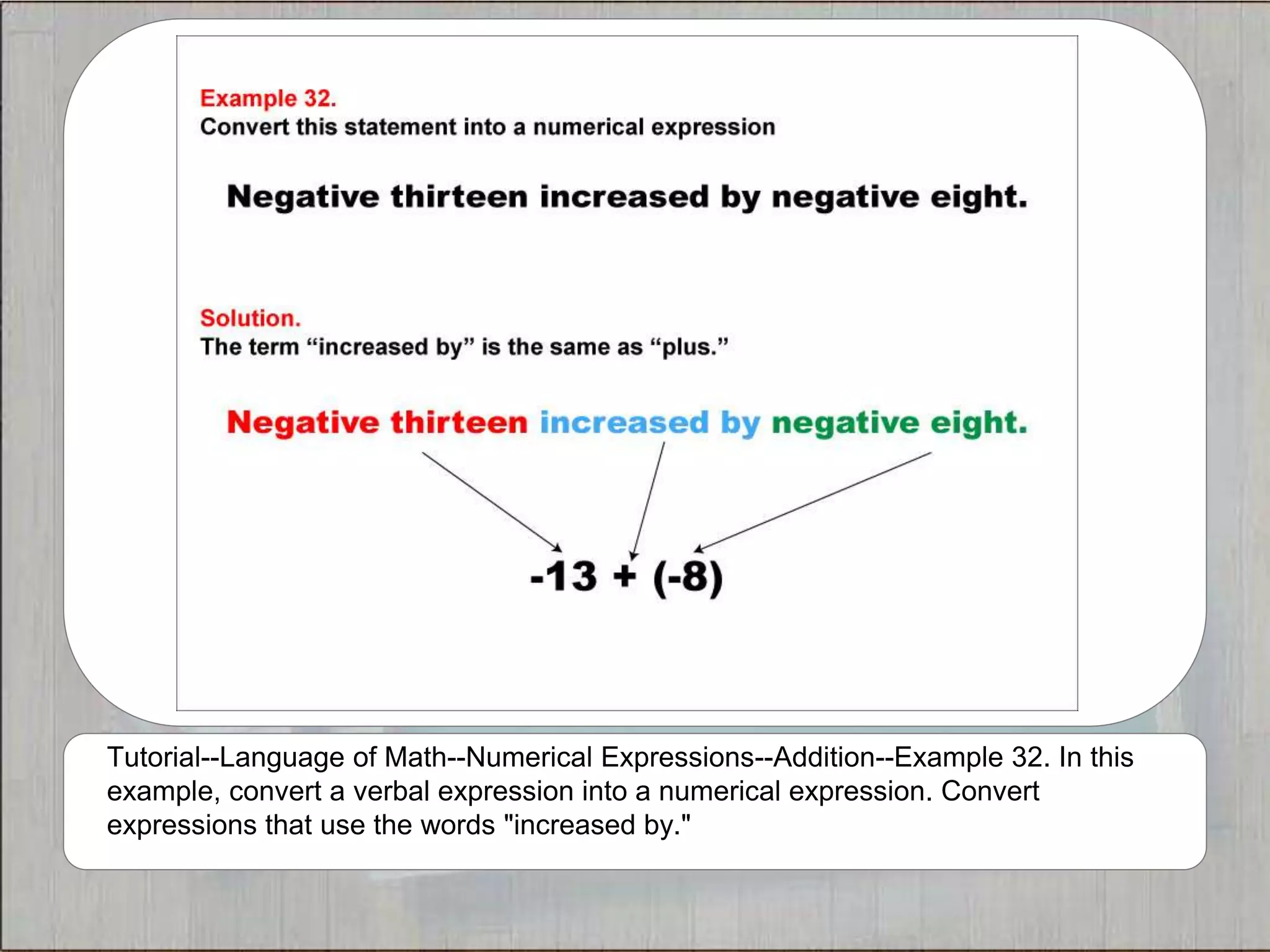 Example 32.
Convert this statement into a numerical expression

Negative thirteen increased by negative eight.

Solution.
The term “increased by” is the same as “plus.”

Negative thirteen increased by negative eight.

$-13 + (-8)$

Tutorial--Language of Math--Numerical Expressions--Addition--Example 32. In this example, convert a verbal expression into a numerical expression. Convert expressions that use the words "increased by."